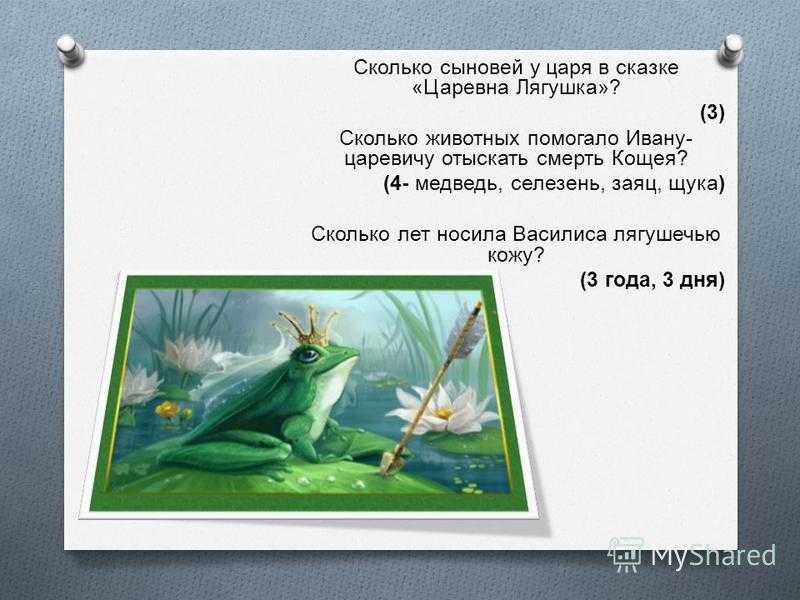 Сколько сыновей у царя в сказке «Царевна Лягушка»?

(3)

Сколько животных помогало Ивану-царевичу отыскать смерть Кощея?

(4- медведь, селезень, заяц, щука)

Сколько лет носила Василиса лягушечью кожу?

(3 года, 3 дня)

MyShared